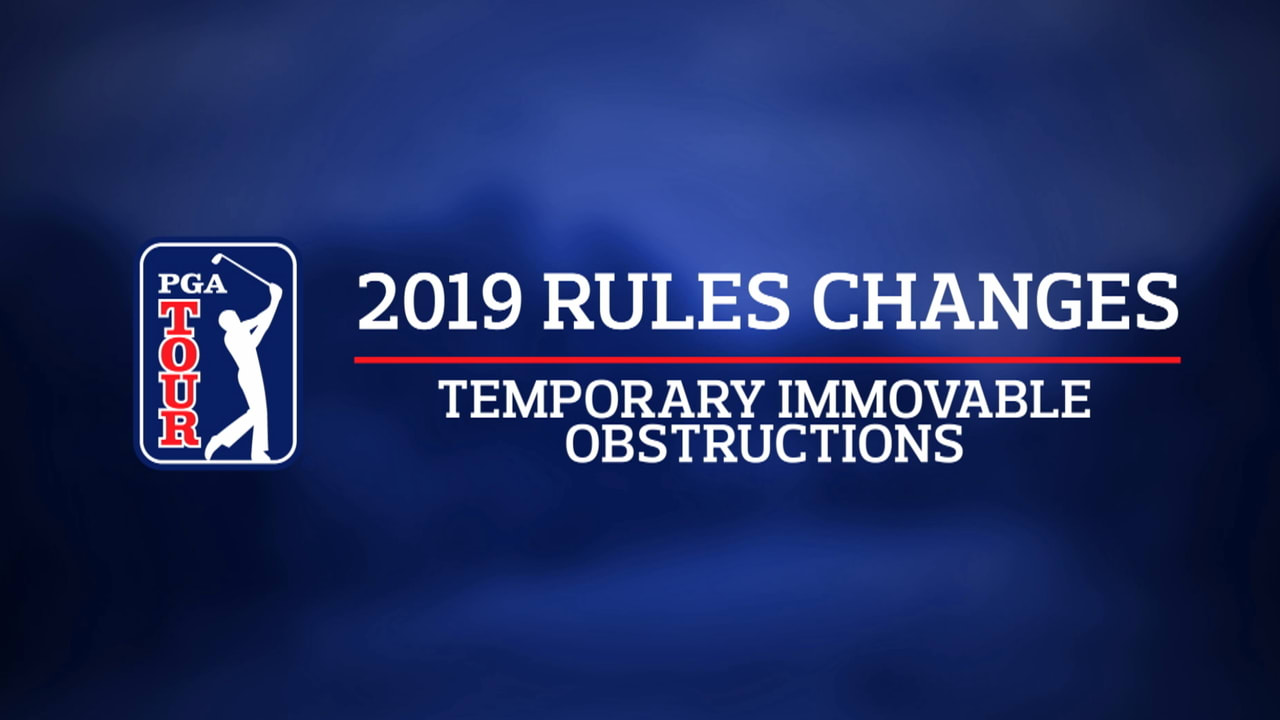 PGA
TOUR

2019 RULES CHANGES

TEMPORARY IMMOVABLE OBSTRUCTIONS